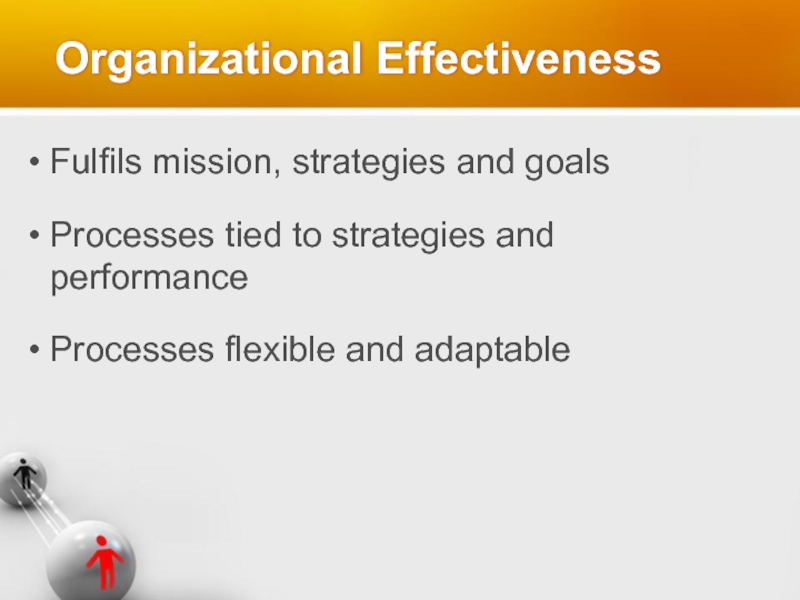 Organizational Effectiveness

• Fulfils mission, strategies and goals

• Processes tied to strategies and performance

• Processes flexible and adaptable